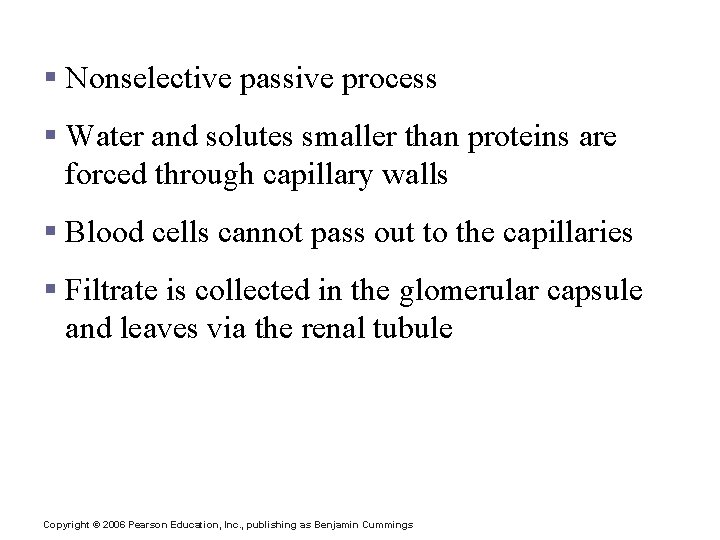 ▪ Nonselective passive process

▪ Water and solutes smaller than proteins are forced through capillary walls

▪ Blood cells cannot pass out to the capillaries

▪ Filtrate is collected in the glomerular capsule and leaves via the renal tubule

Copyright © 2006 Pearson Education, Inc., publishing as Benjamin Cummings